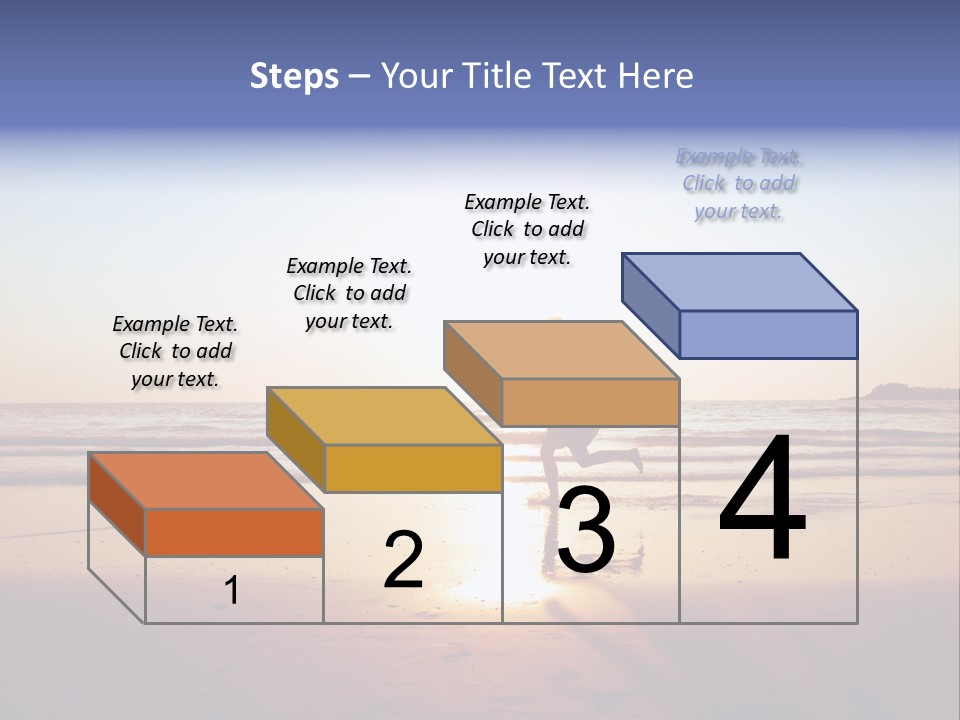 Steps – Your Title Text Here

Example Text. Click to add your text.

Example Text. Click to add your text.

Example Text. Click to add your text.

Example Text. Click to add your text.

1

2

3

4